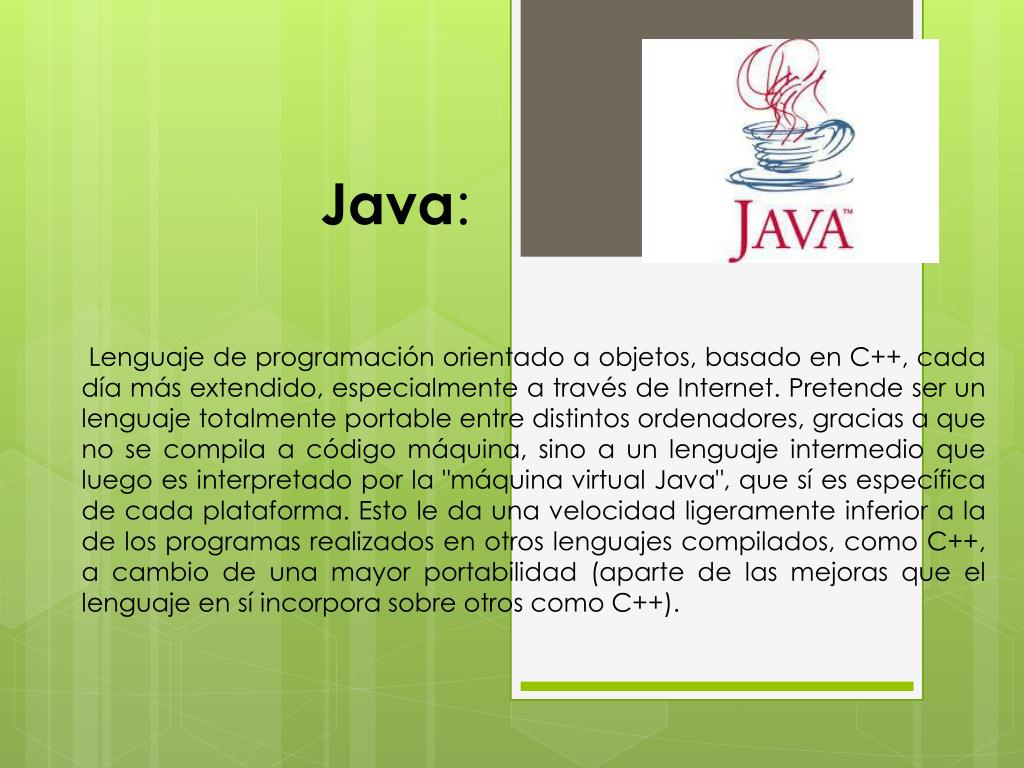 Java:

JAVA™

Lenguaje de programación orientado a objetos, basado en C++, cada día más extendido, especialmente a través de Internet. Pretende ser un lenguaje totalmente portable entre distintos ordenadores, gracias a que no se compila a código máquina, sino a un lenguaje intermedio que luego es interpretado por la "máquina virtual Java", que sí es específica de cada plataforma. Esto le da una velocidad ligeramente inferior a la de los programas realizados en otros lenguajes compilados, como C++, a cambio de una mayor portabilidad (aparte de las mejoras que el lenguaje en sí incorpora sobre otros como C++).